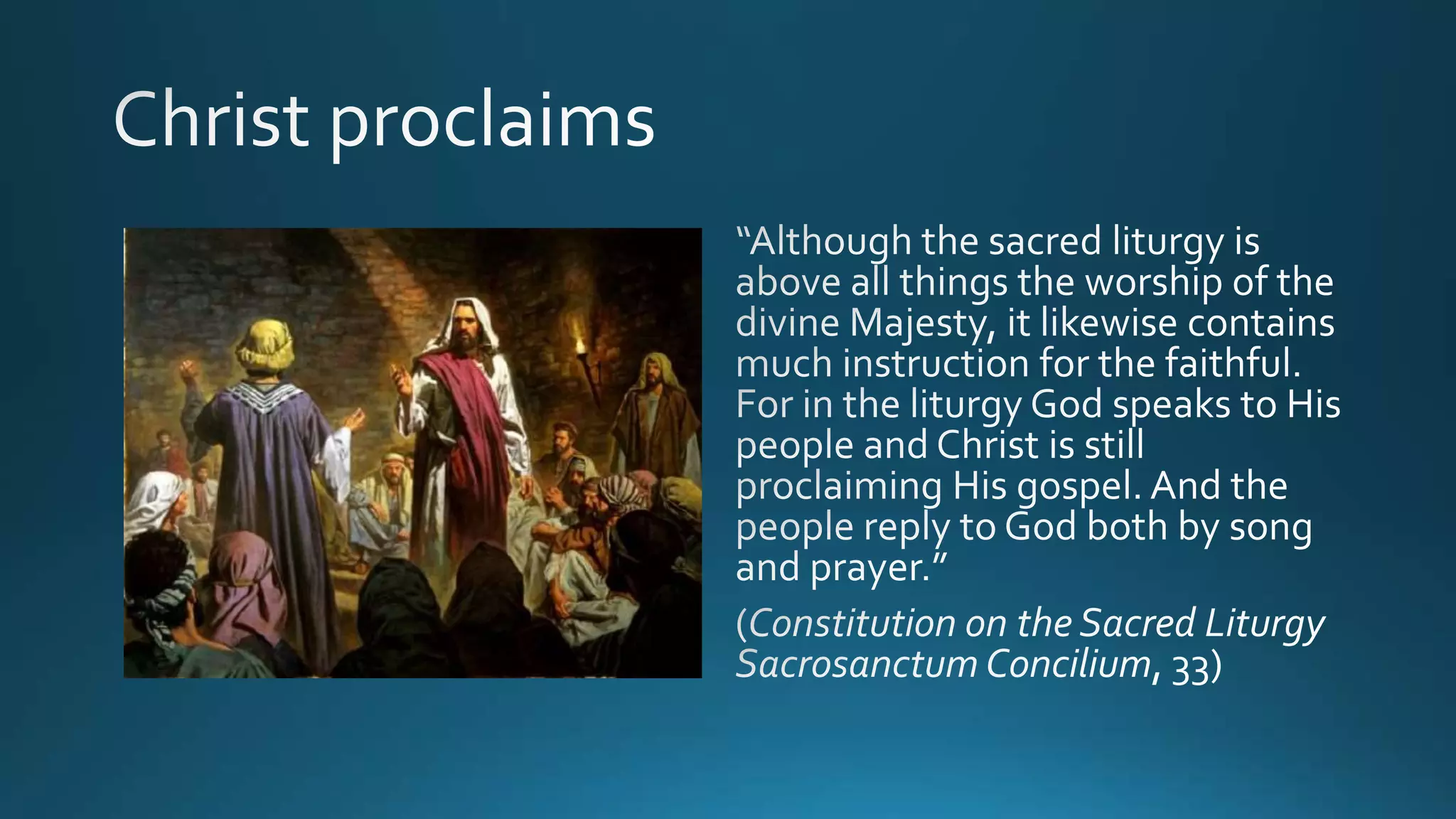 Christ proclaims

“Although the sacred liturgy is above all things the worship of the divine Majesty, it likewise contains much instruction for the faithful. For in the liturgy God speaks to His people and Christ is still proclaiming His gospel. And the people reply to God both by song and prayer.”

(Constitution on the Sacred Liturgy Sacrosanctum Concilium, 33)